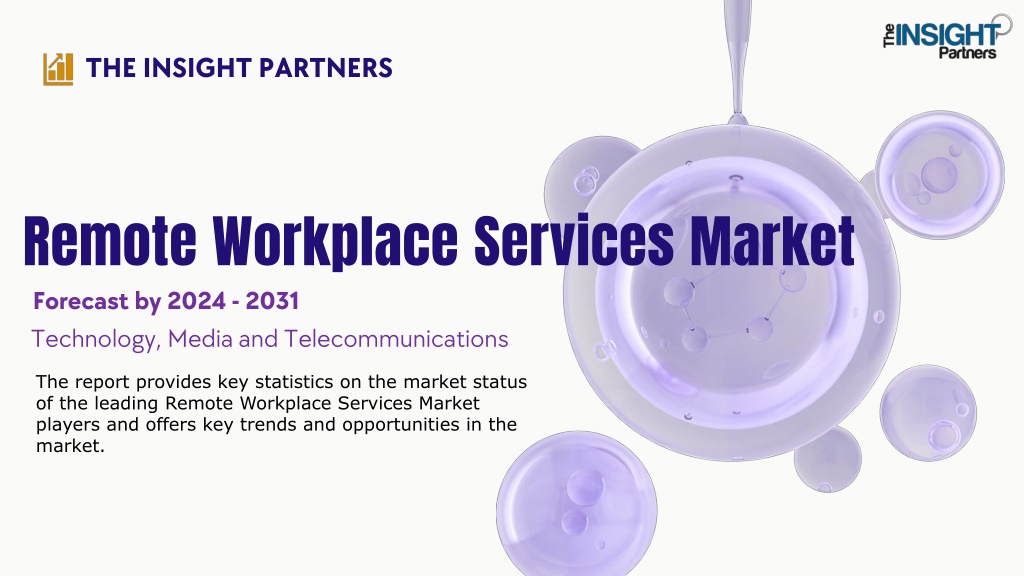 THE INSIGHT PARTNERS

The INSIGHT Partners

Remote Workplace Services Market

Forecast by 2024 - 2031

Technology, Media and Telecommunications

The report provides key statistics on the market status of the leading Remote Workplace Services Market players and offers key trends and opportunities in the market.